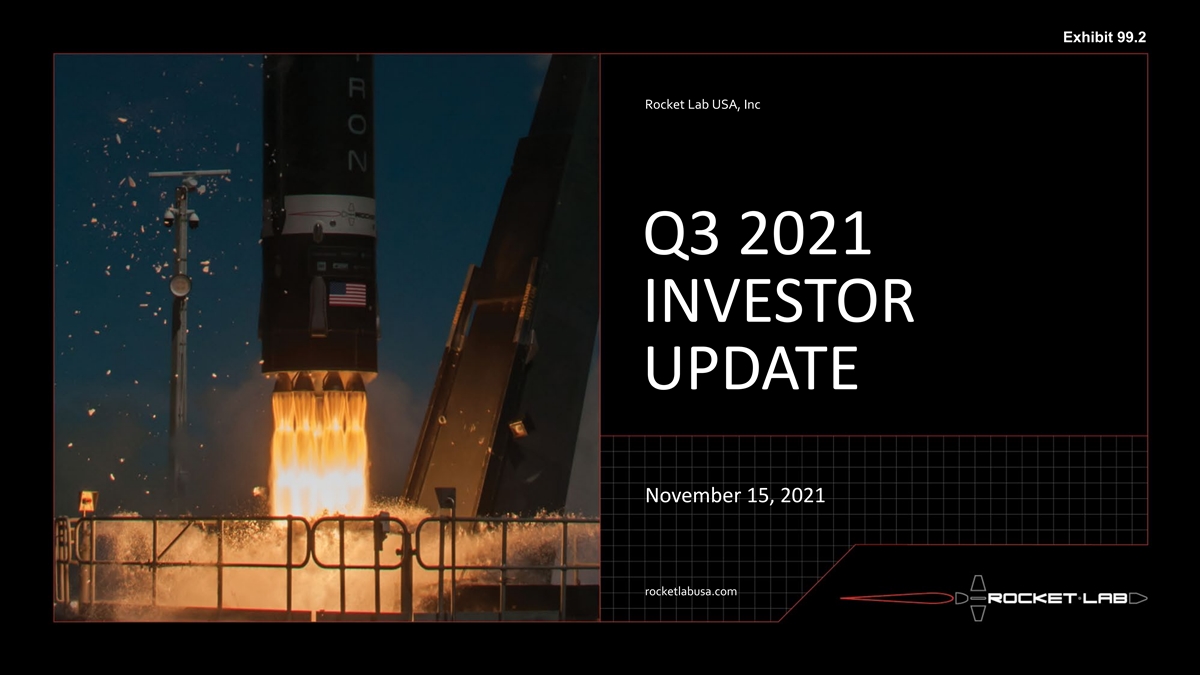 Exhibit 99.2

R
O
N

Rocket Lab USA, Inc

Q3 2021 INVESTOR UPDATE

November 15, 2021

rocketlabusa.com

ROCKET·LAB